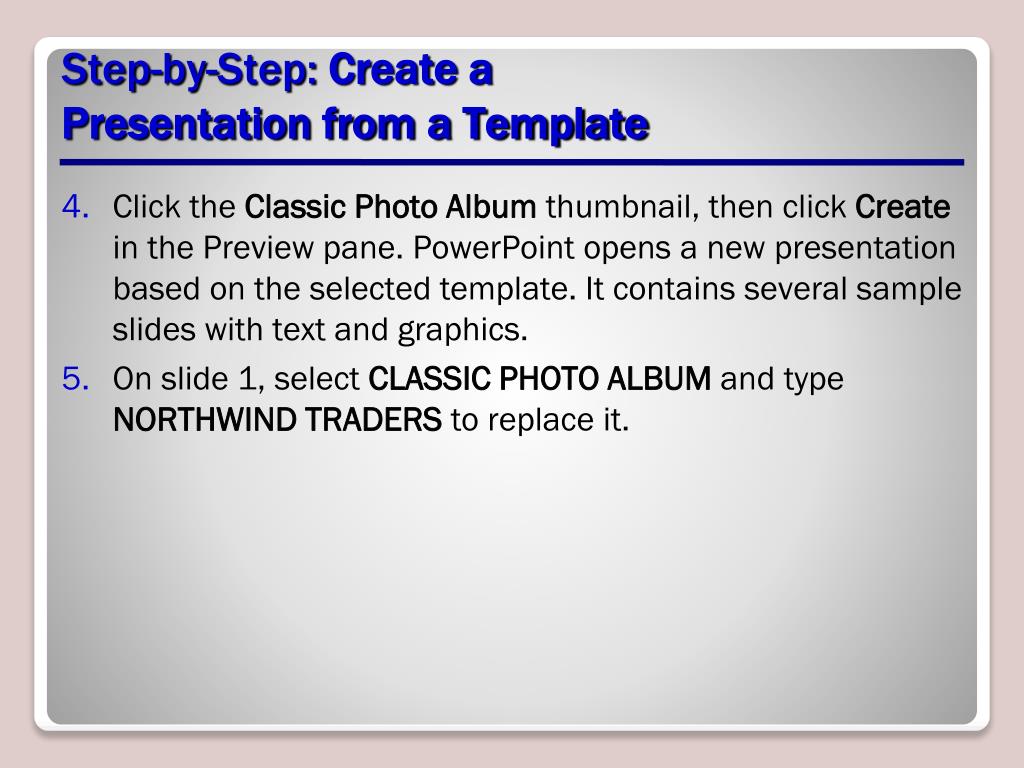 Step-by-Step: Create a Presentation from a Template

4. Click the Classic Photo Album thumbnail, then click Create in the Preview pane. PowerPoint opens a new presentation based on the selected template. It contains several sample slides with text and graphics.

5. On slide 1, select CLASSIC PHOTO ALBUM and type NORTHWIND TRADERS to replace it.